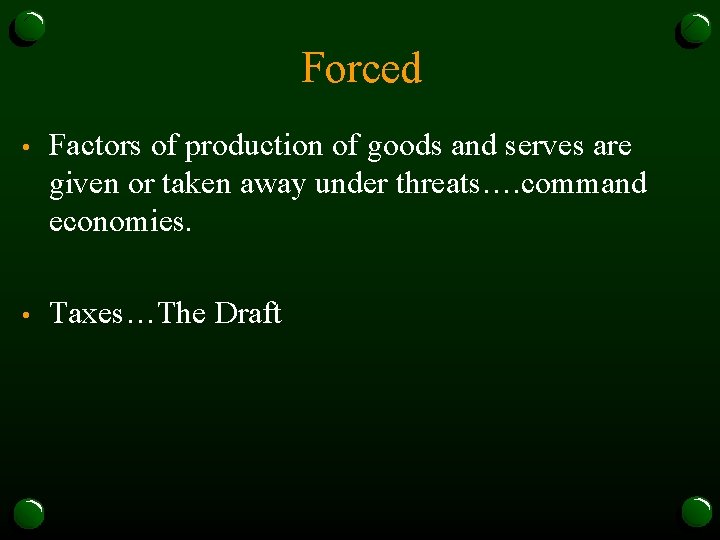 Forced

• Factors of production of goods and serves are given or taken away under threats….command economies.

• Taxes…The Draft